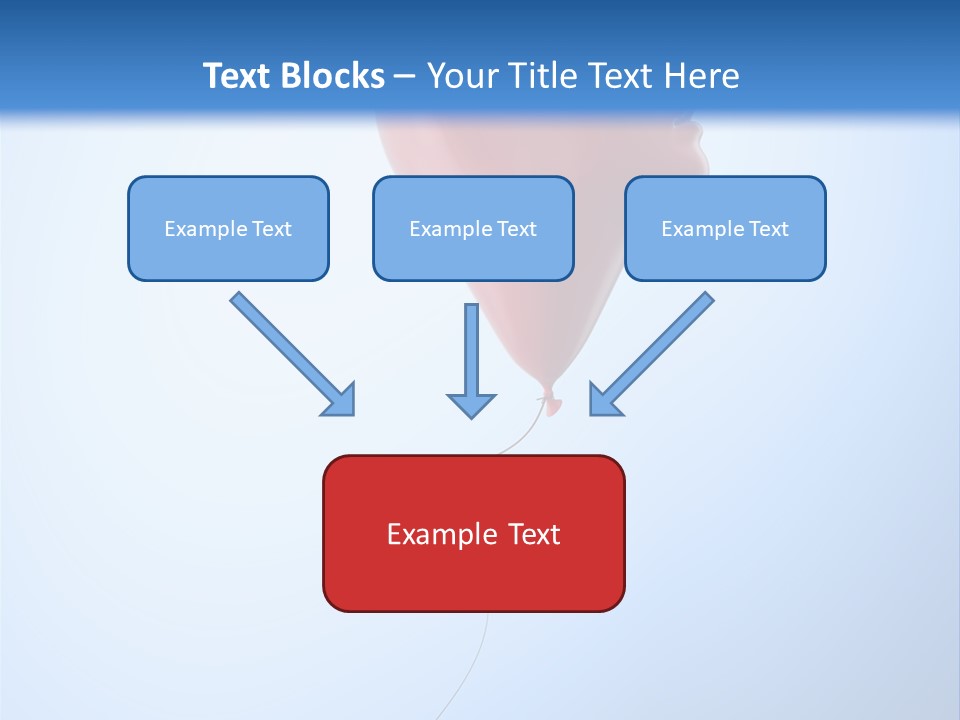 Text Blocks – Your Title Text Here

Example Text

Example Text

Example Text

Example Text